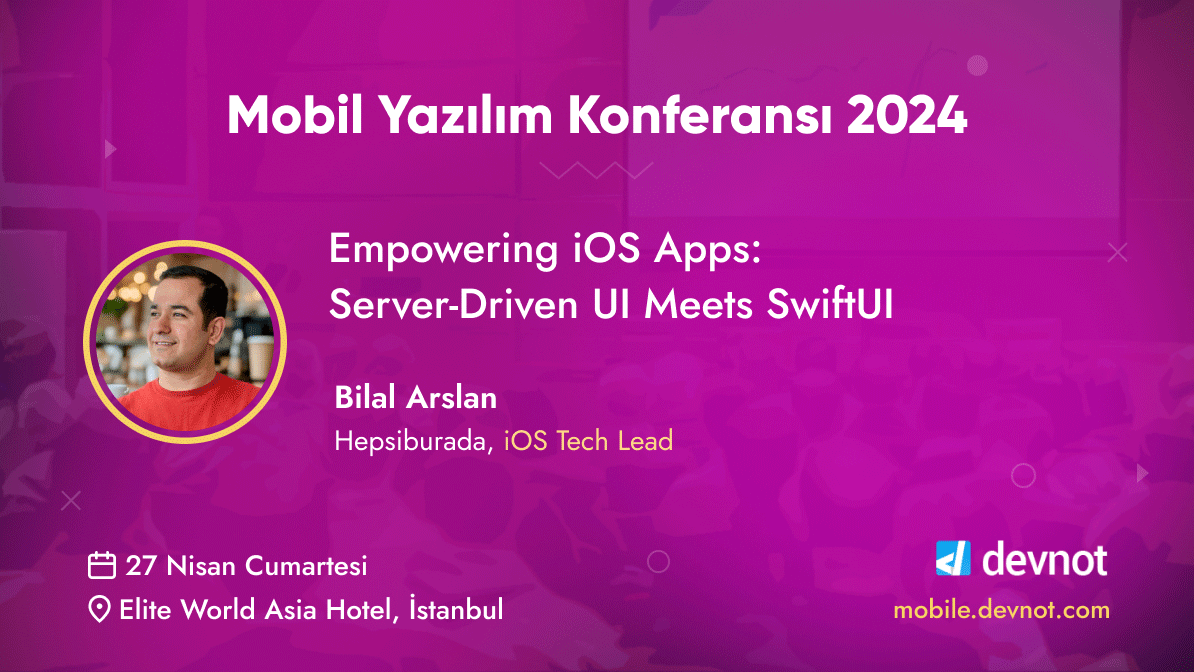 Mobil Yazılım Konferansı 2024

Empowering iOS Apps: Server-Driven UI Meets SwiftUI

Bilal Arslan
Hepsiburada, iOS Tech Lead

27 Nisan Cumartesi
Elite World Asia Hotel, İstanbul

devnot
mobile.devnot.com